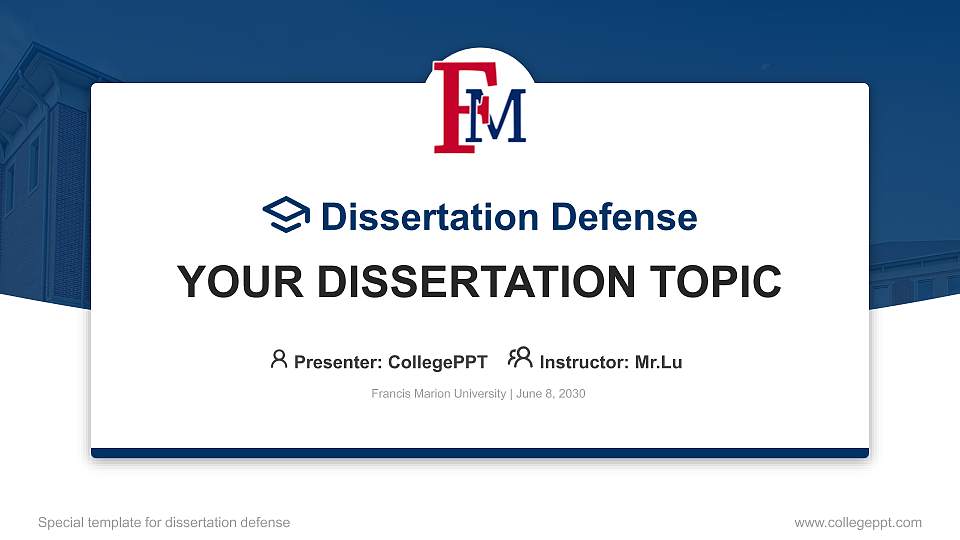 FM

Dissertation Defense

YOUR DISSERTATION TOPIC

Presenter: CollegePPT Instructor: Mr.Lu

Francis Marion University | June 8, 2030

Special template for dissertation defense

www.collegeppt.com